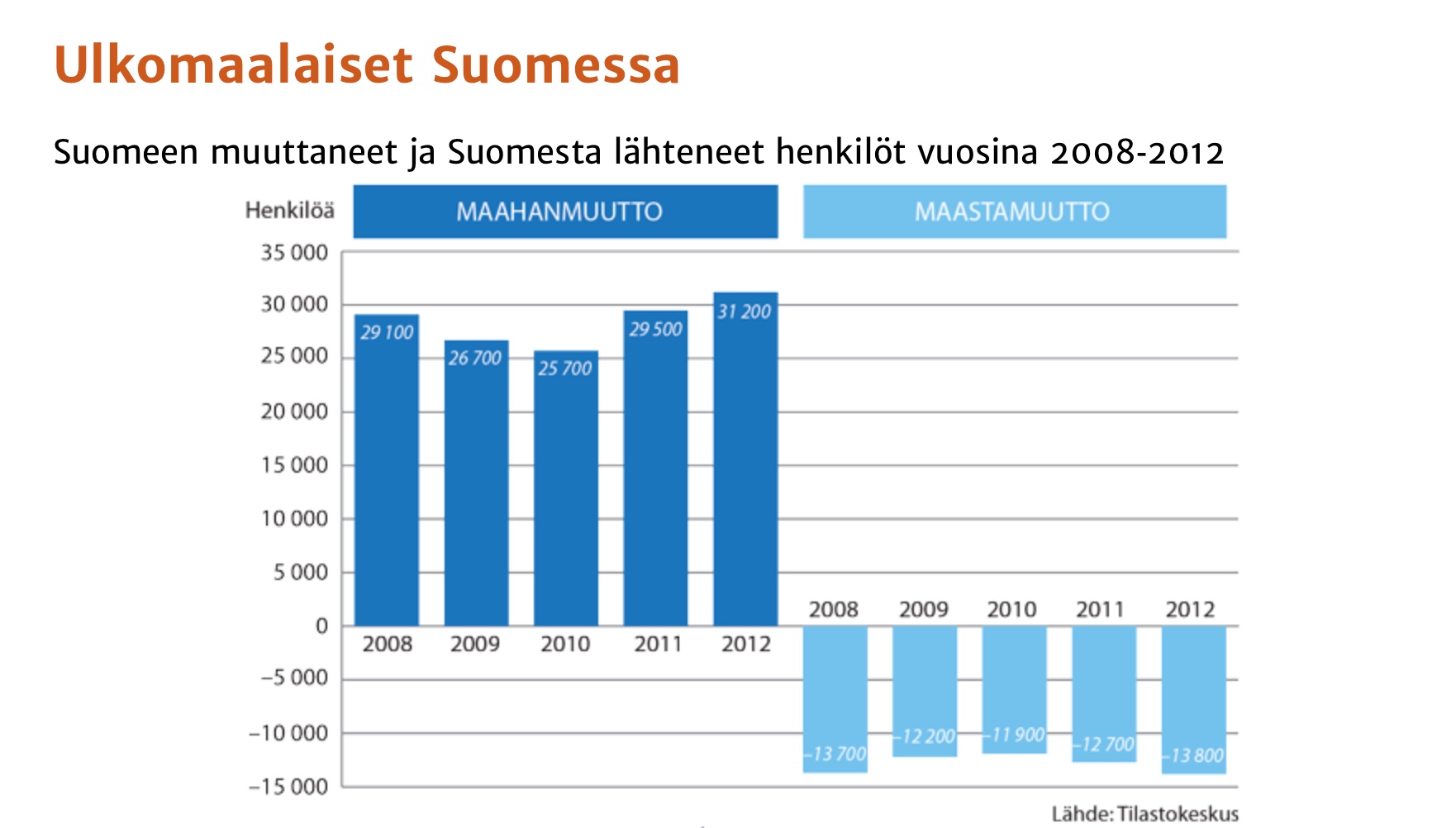 Ulkomaalaiset Suomessa

Suomeen muuttaneet ja Suomesta lähteneet henkilöt vuosina 2008-2012

Henkilöä

MAAHANMUUTTO

MAASTAMUUTTO

35 000
30 000
25 000
20 000
15 000
10 000
5 000
0
–5 000
–10 000
–15 000

29 100
26 700
25 700
29 500
31 200

2008
2009
2010
2011
2012

2008
2009
2010
2011
2012

–13 700
–12 200
–11 900
–12 700
–13 800

Lähde: Tilastokeskus